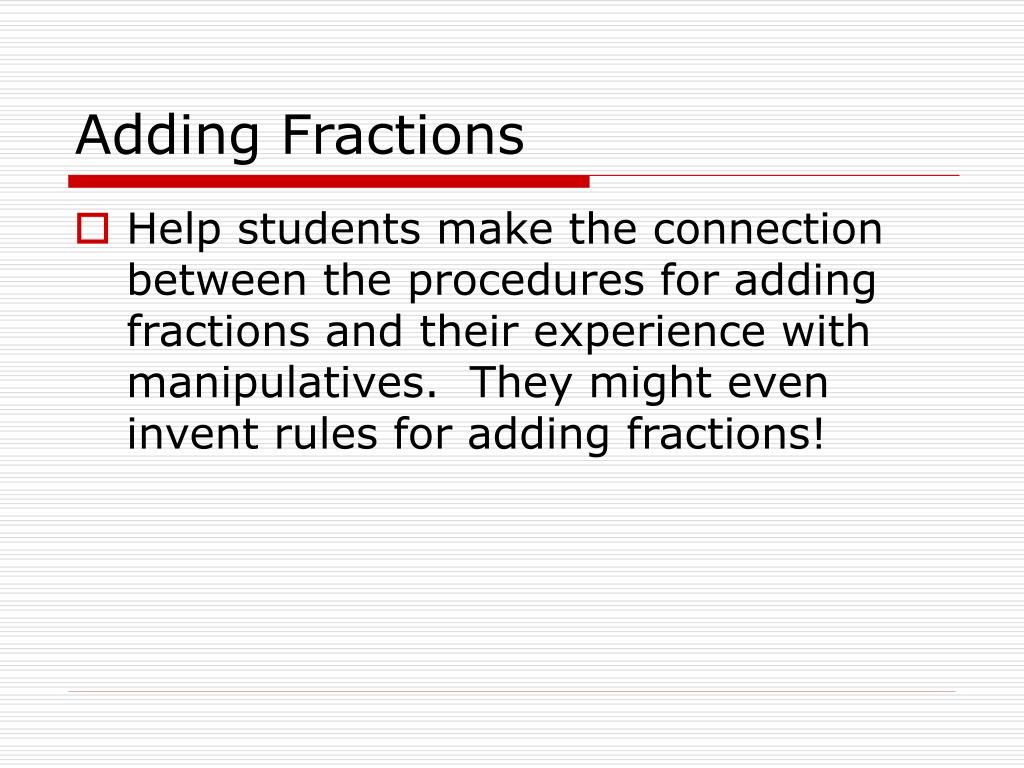 Adding Fractions

Help students make the connection between the procedures for adding fractions and their experience with manipulatives. They might even invent rules for adding fractions!